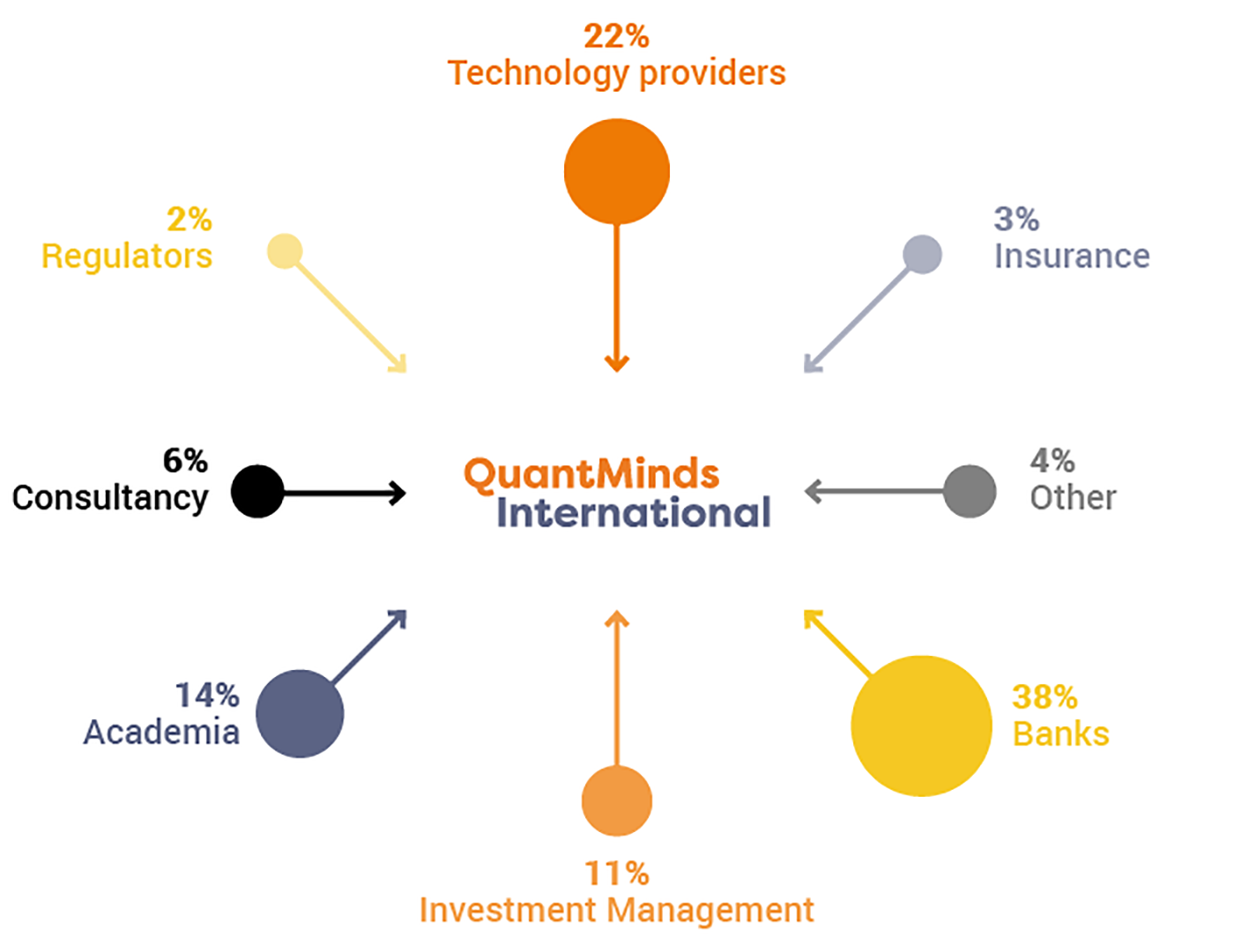 22%
Technology providers

2%
Regulators

3%
Insurance

6%
Consultancy

QuantMinds
International

4%
Other

14%
Academia

38%
Banks

11%
Investment Management